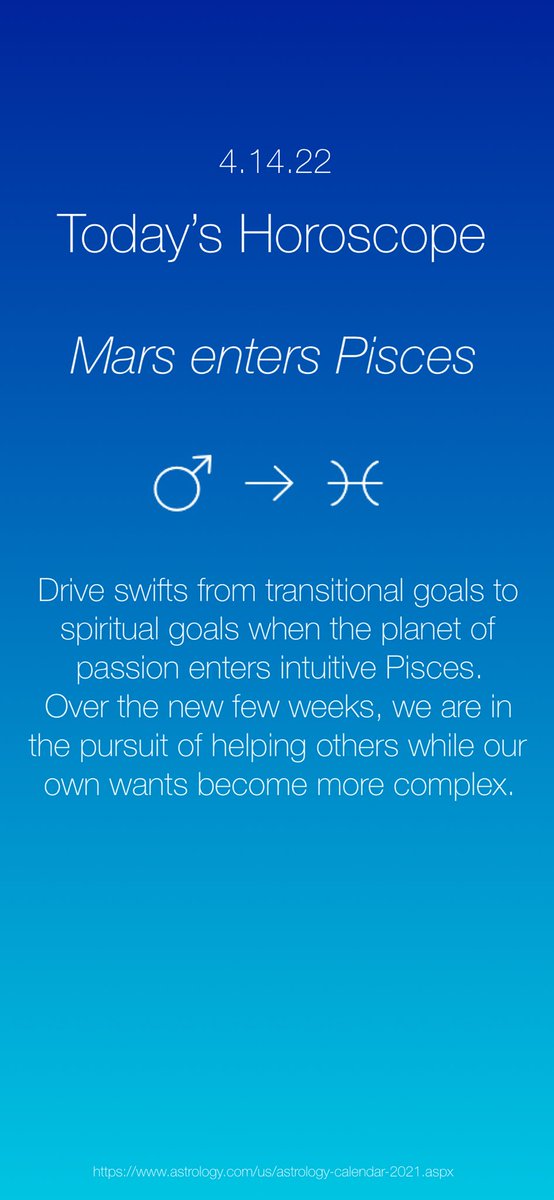 4.14.22

Today's Horoscope

Mars enters Pisces

♂ → ♓

Drive swifts from transitional goals to spiritual goals when the planet of passion enters intuitive Pisces. Over the new few weeks, we are in the pursuit of helping others while our own wants become more complex.

https://www.astrology.com/us/astrology-calendar-2021.aspx